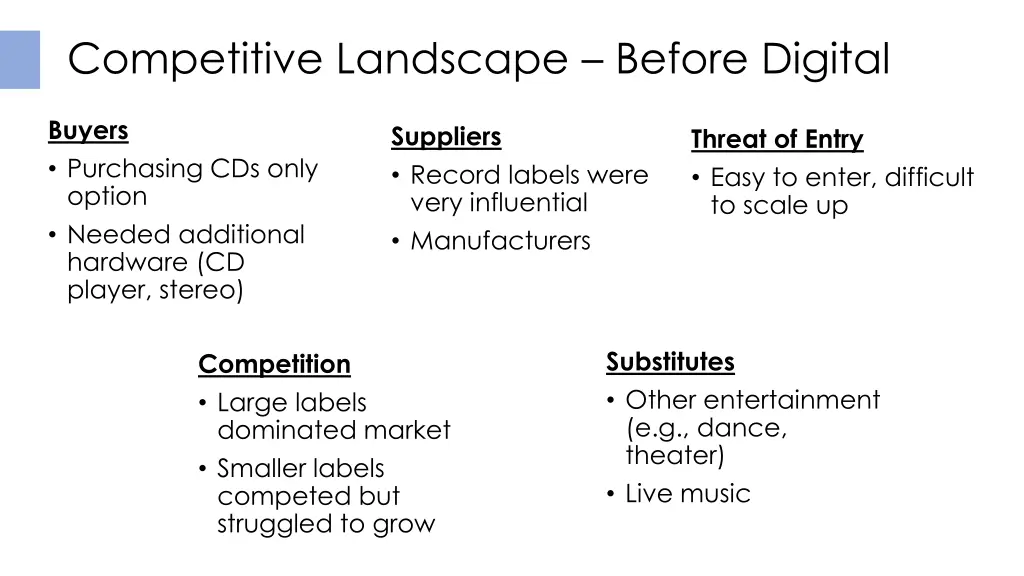 Competitive Landscape – Before Digital

Buyers
• Purchasing CDs only option
• Needed additional hardware (CD player, stereo)

Suppliers
• Record labels were very influential
• Manufacturers

Threat of Entry
• Easy to enter, difficult to scale up

Competition
• Large labels dominated market
• Smaller labels competed but struggled to grow

Substitutes
• Other entertainment (e.g., dance, theater)
• Live music